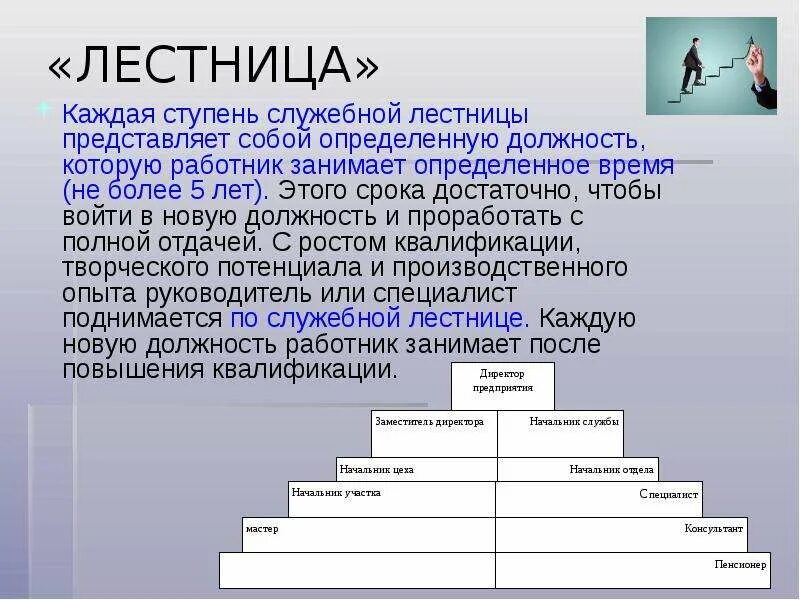 «ЛЕСТНИЦА»

Каждая ступень служебной лестницы представляет собой определенную должность, которую работник занимает определенное время (не более 5 лет). Этого срока достаточно, чтобы войти в новую должность и проработать с полной отдачей. С ростом квалификации, творческого потенциала и производственного опыта руководитель или специалист поднимается по служебной лестнице. Каждую новую должность работник занимает после повышения квалификации.

Директор предприятия

Заместитель директора
Начальник службы

Начальник цеха
Начальник отдела

Начальник участка
Специалист

мастер
Консультант

Пенсионер